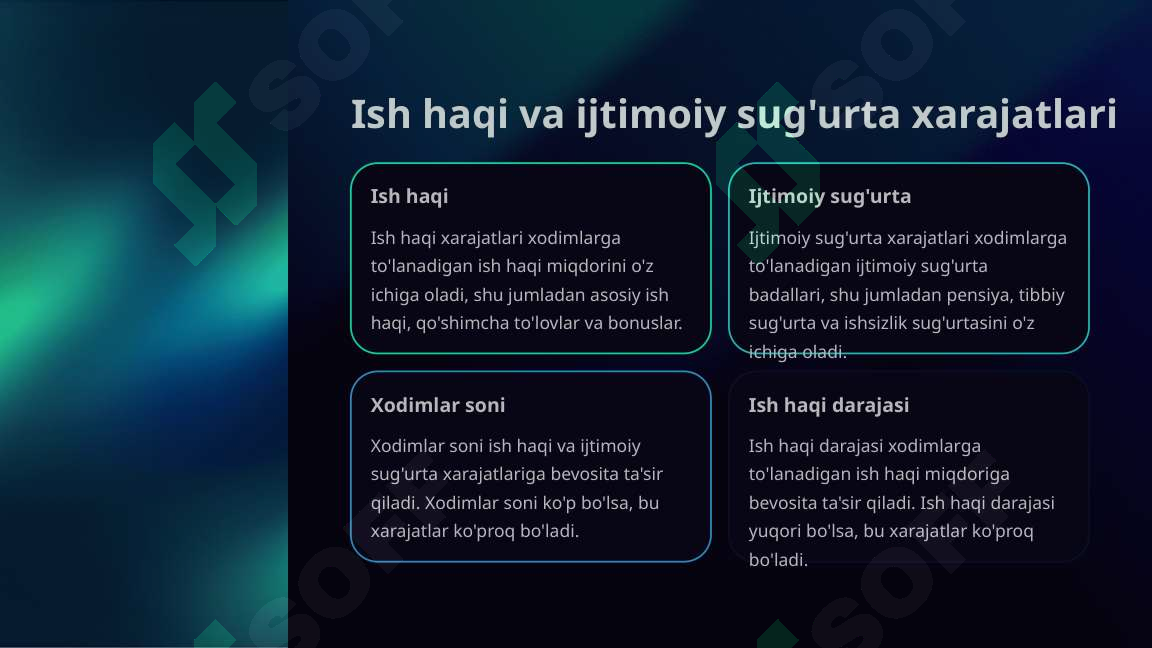 Ish haqi va ijtimoiy sug'urta xarajatlari

Ish haqi

Ish haqi xarajatlari xodimlarga to'lanadigan ish haqi miqdorini o'z ichiga oladi, shu jumladan asosiy ish haqi, qo'shimcha to'lovlar va bonuslar.

Ijtimoiy sug'urta

Ijtimoiy sug'urta xarajatlari xodimlarga to'lanadigan ijtimoiy sug'urta badallari, shu jumladan pensiya, tibbiy sug'urta va ishsizlik sug'urtasini o'z ichiga oladi.

Xodimlar soni

Xodimlar soni ish haqi va ijtimoiy sug'urta xarajatlariga bevosita ta'sir qiladi. Xodimlar soni ko'p bo'lsa, bu xarajatlar ko'proq bo'ladi.

Ish haqi darajasi

Ish haqi darajasi xodimlarga to'lanadigan ish haqi miqdoriga bevosita ta'sir qiladi. Ish haqi darajasi yuqori bo'lsa, bu xarajatlar ko'proq bo'ladi.